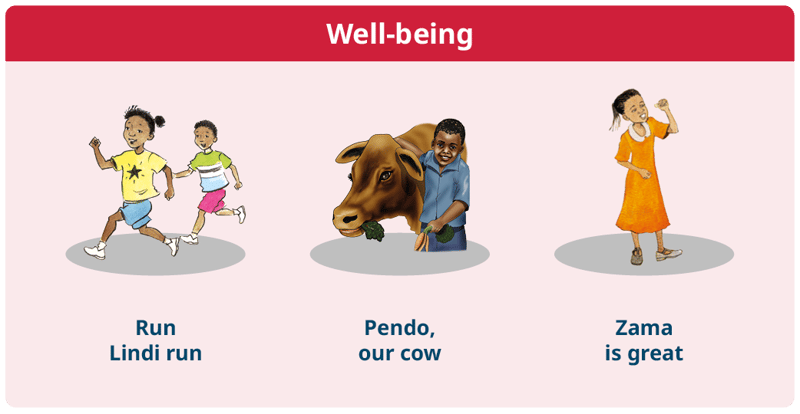 Well-being

Run
Lindi run

Pendo,
our cow

Zama
is great